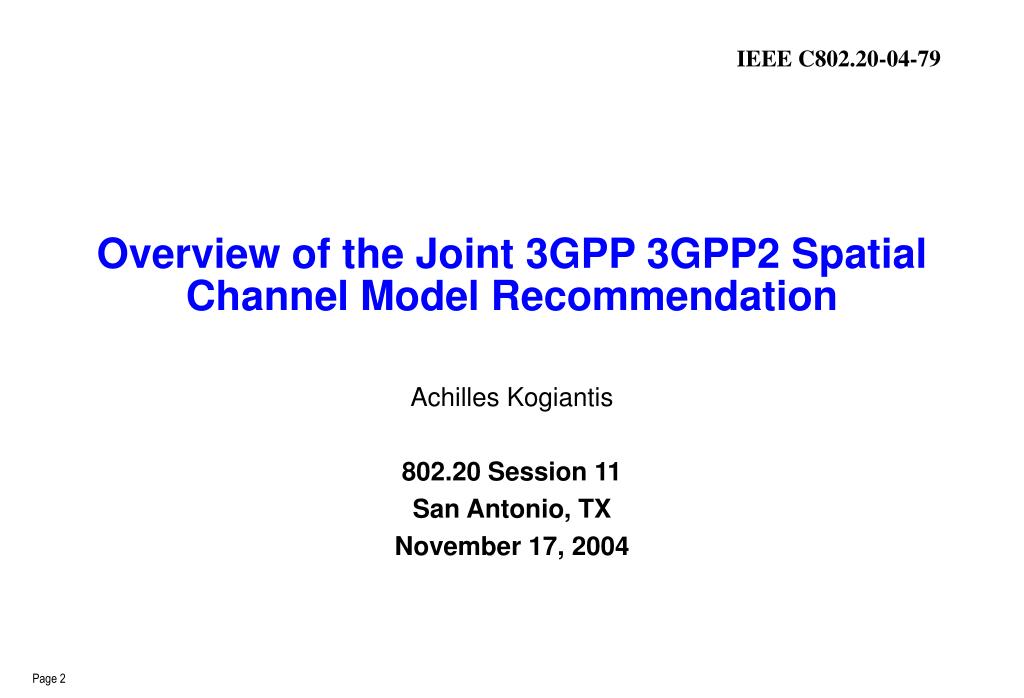 IEEE C802.20-04-79

Overview of the Joint 3GPP 3GPP2 Spatial Channel Model Recommendation

Achilles Kogiantis

802.20 Session 11
San Antonio, TX
November 17, 2004

Page 2